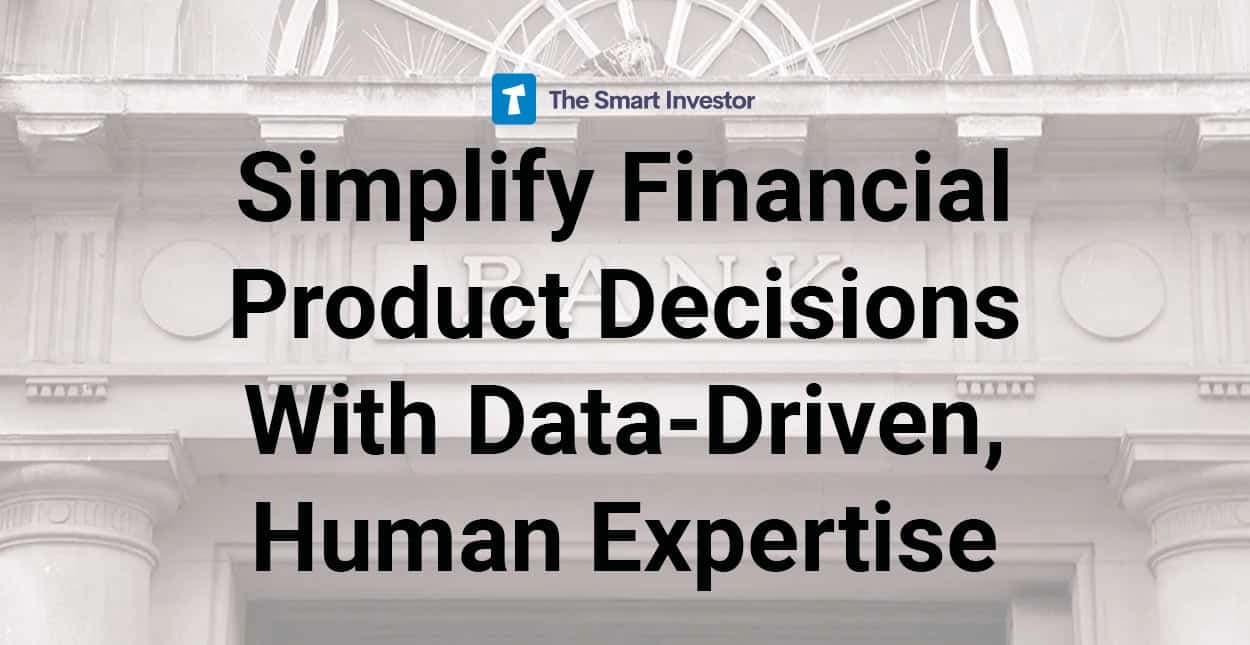 The Smart Investor

Simplify Financial Product Decisions With Data-Driven, Human Expertise

BANK